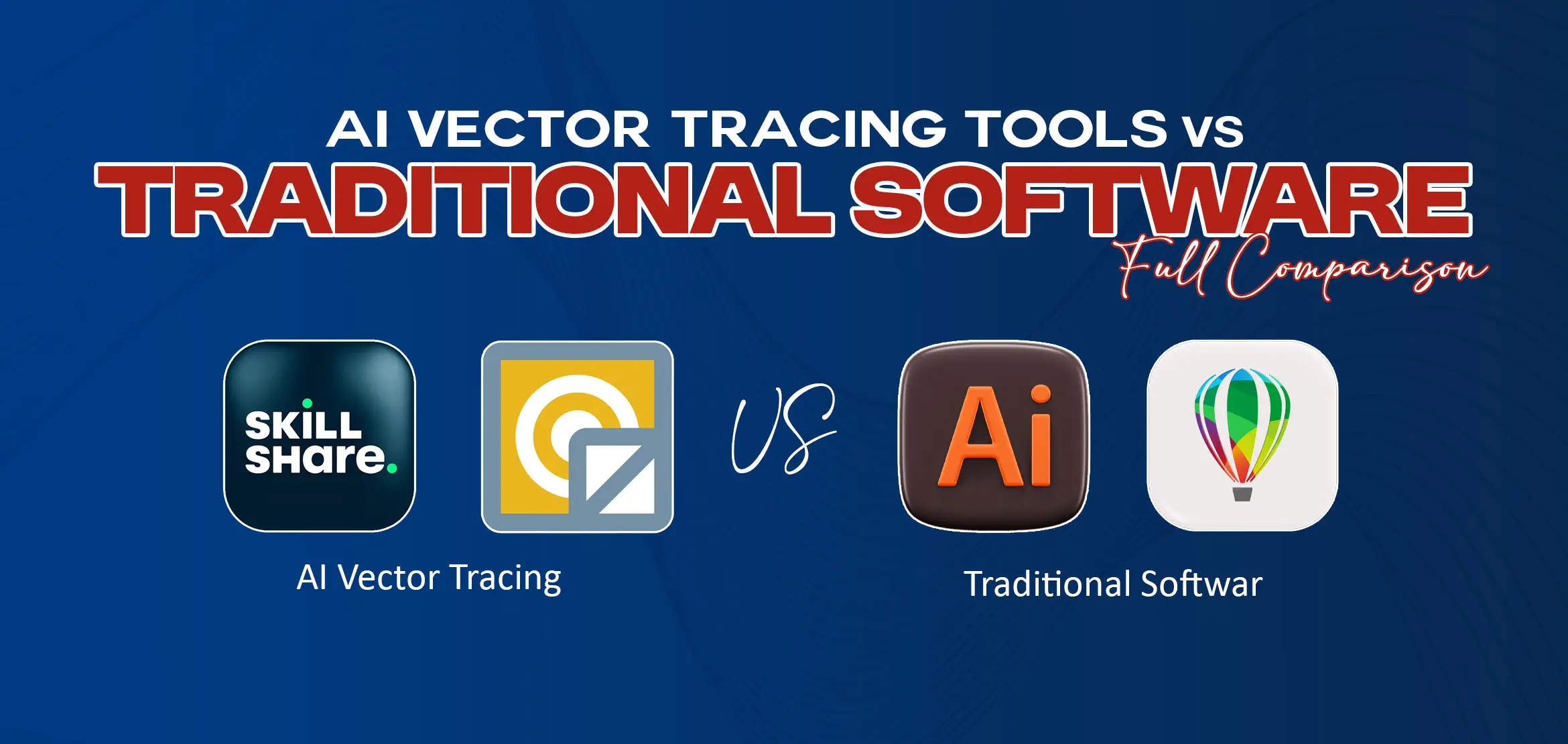 AI VECTOR TRACING TOOLS VS
TRADITIONAL SOFTWARE
Full Comparison

SKILL SHare.

VS

Ai

AI Vector Tracing

Traditional Softwar